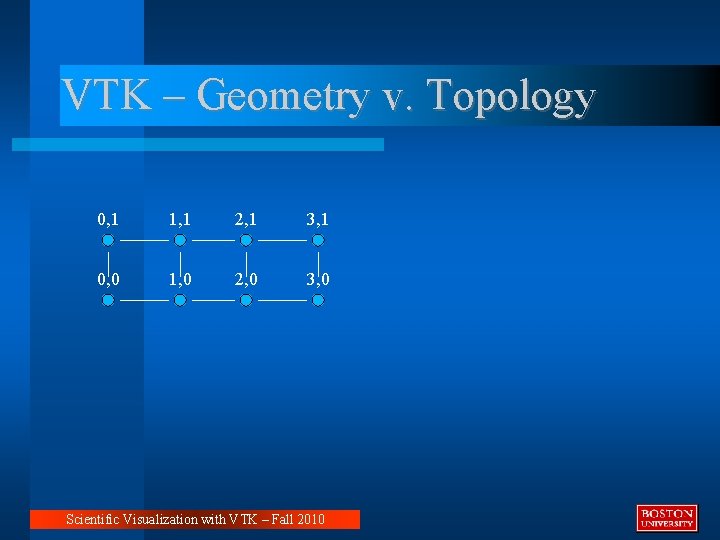 VTK – Geometry v. Topology

0,1 1,1 2,1 3,1

0,0 1,0 2,0 3,0

Scientific Visualization with VTK – Fall 2010

BOSTON UNIVERSITY